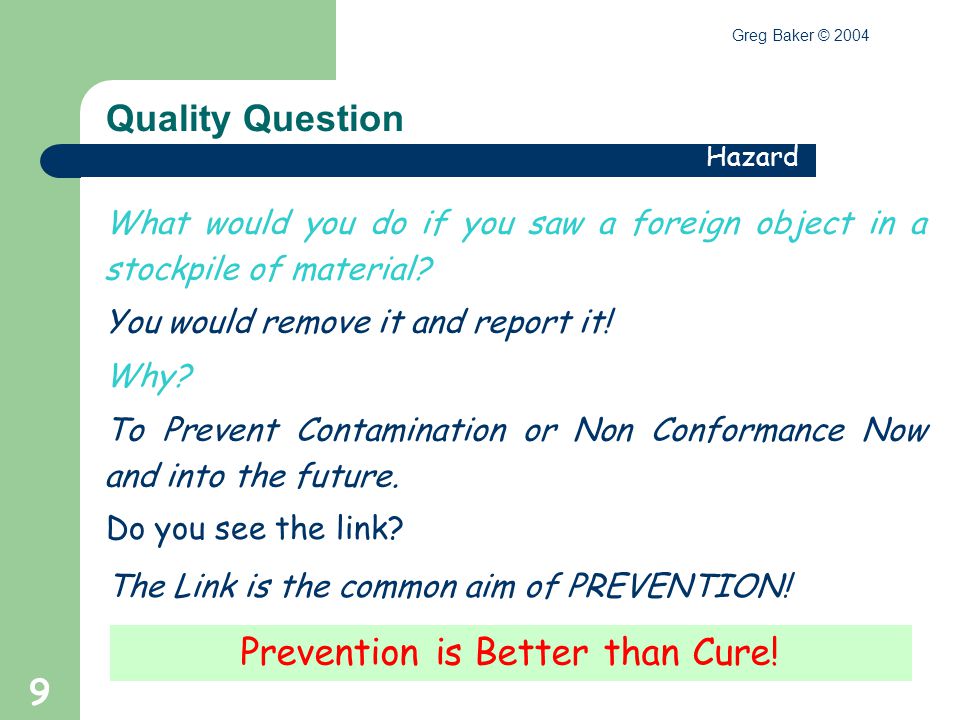 Greg Baker © 2004

Quality Question

Hazard

What would you do if you saw a foreign object in a stockpile of material?

You would remove it and report it!

Why?

To Prevent Contamination or Non Conformance Now and into the future.

Do you see the link?

The Link is the common aim of PREVENTION!

Prevention is Better than Cure!

9